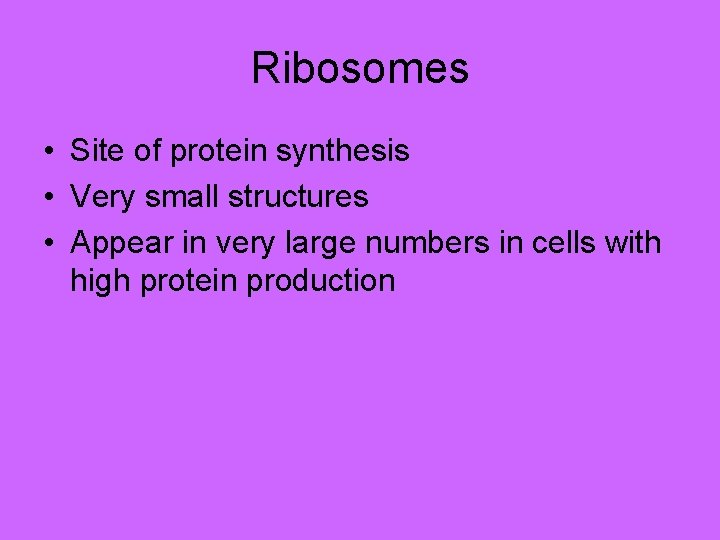 Ribosomes

• Site of protein synthesis
• Very small structures
• Appear in very large numbers in cells with high protein production